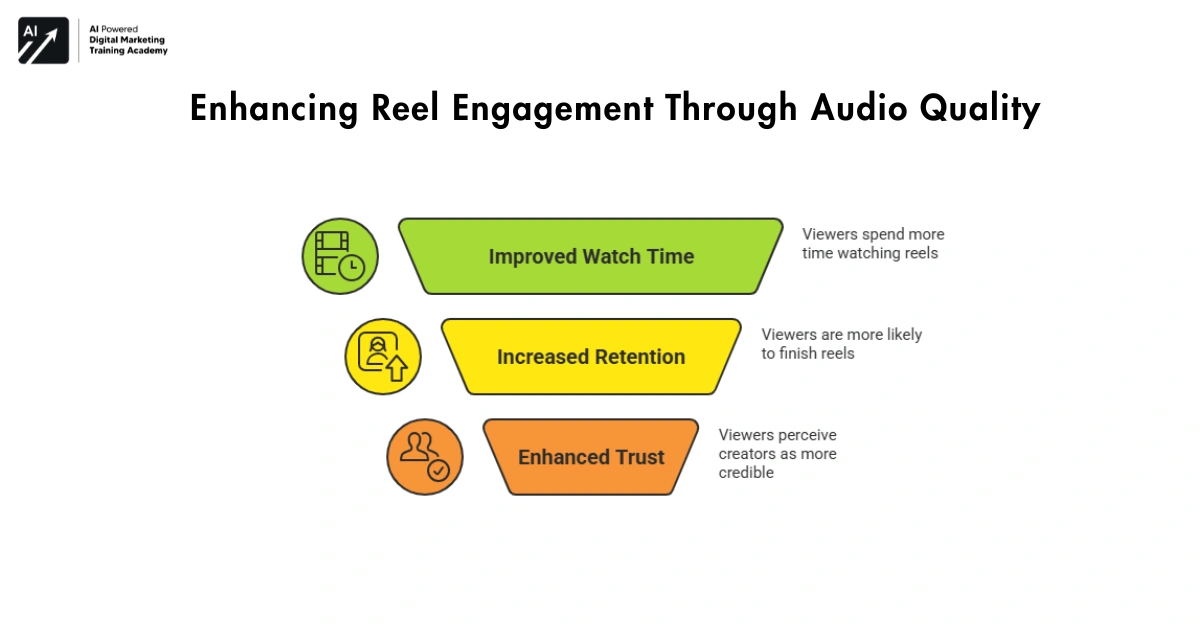 AI
AI Powered
Digital Marketing
Training Academy

Enhancing Reel Engagement Through Audio Quality

Improved Watch Time
Viewers spend more time watching reels

Increased Retention
Viewers are more likely to finish reels

Enhanced Trust
Viewers perceive creators as more credible